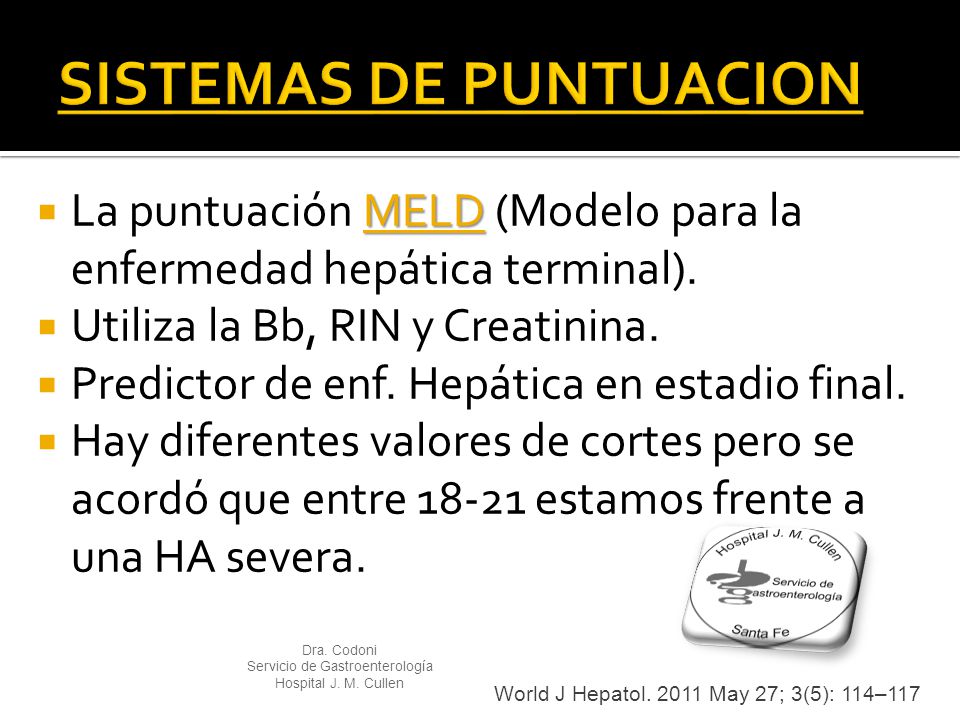 SISTEMAS DE PUNTUACION

La puntuación MELD (Modelo para la enfermedad hepática terminal).
Utiliza la Bb, RIN y Creatinina.
Predictor de enf. Hepática en estadio final.
Hay diferentes valores de cortes pero se acordó que entre 18-21 estamos frente a una HA severa.

Hospital J. M. Cullen
Servicio de Gastroenterología
Santa Fe

Dra. Codoni
Servicio de Gastroenterología
Hospital J. M. Cullen

World J Hepatol. 2011 May 27; 3(5): 114–117